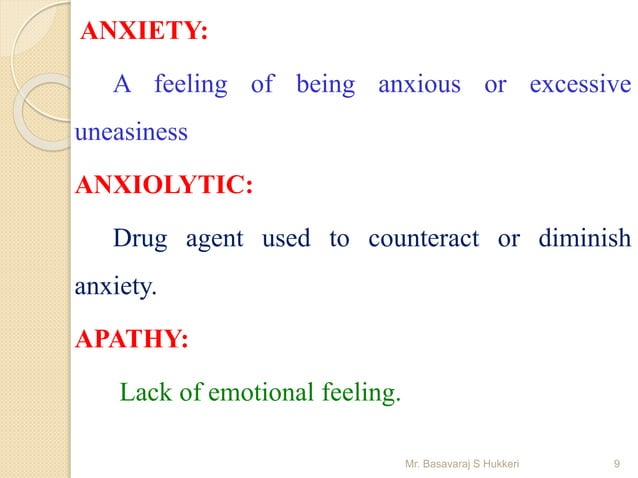 ANXIETY:

A feeling of being anxious or excessive uneasiness

ANXIOLYTIC:

Drug agent used to counteract or diminish anxiety.

APATHY:

Lack of emotional feeling.

Mr. Basavaraj S Hukkeri 9